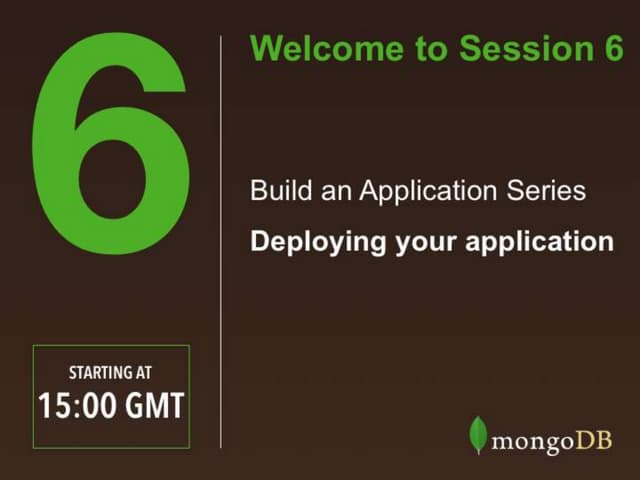 6

Welcome to Session 6

Build an Application Series

Deploying your application

STARTING AT
15:00 GMT

mongoDB